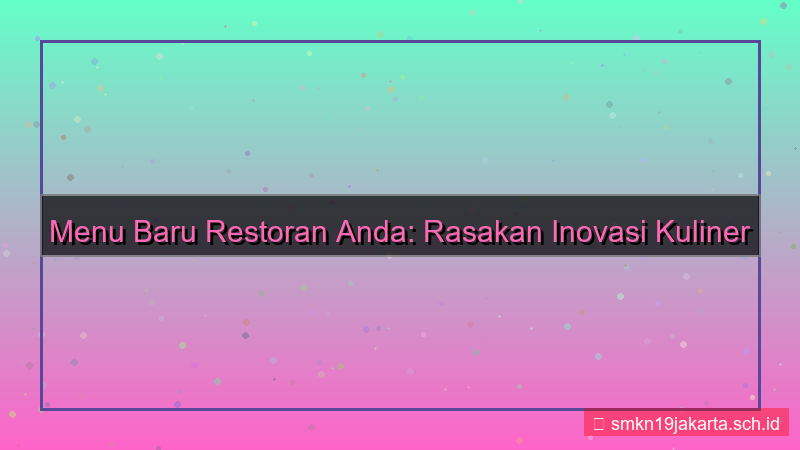 Menu Baru Restoran Anda: Rasakan Inovasi Kuliner

smkn19jakarta.sch.id